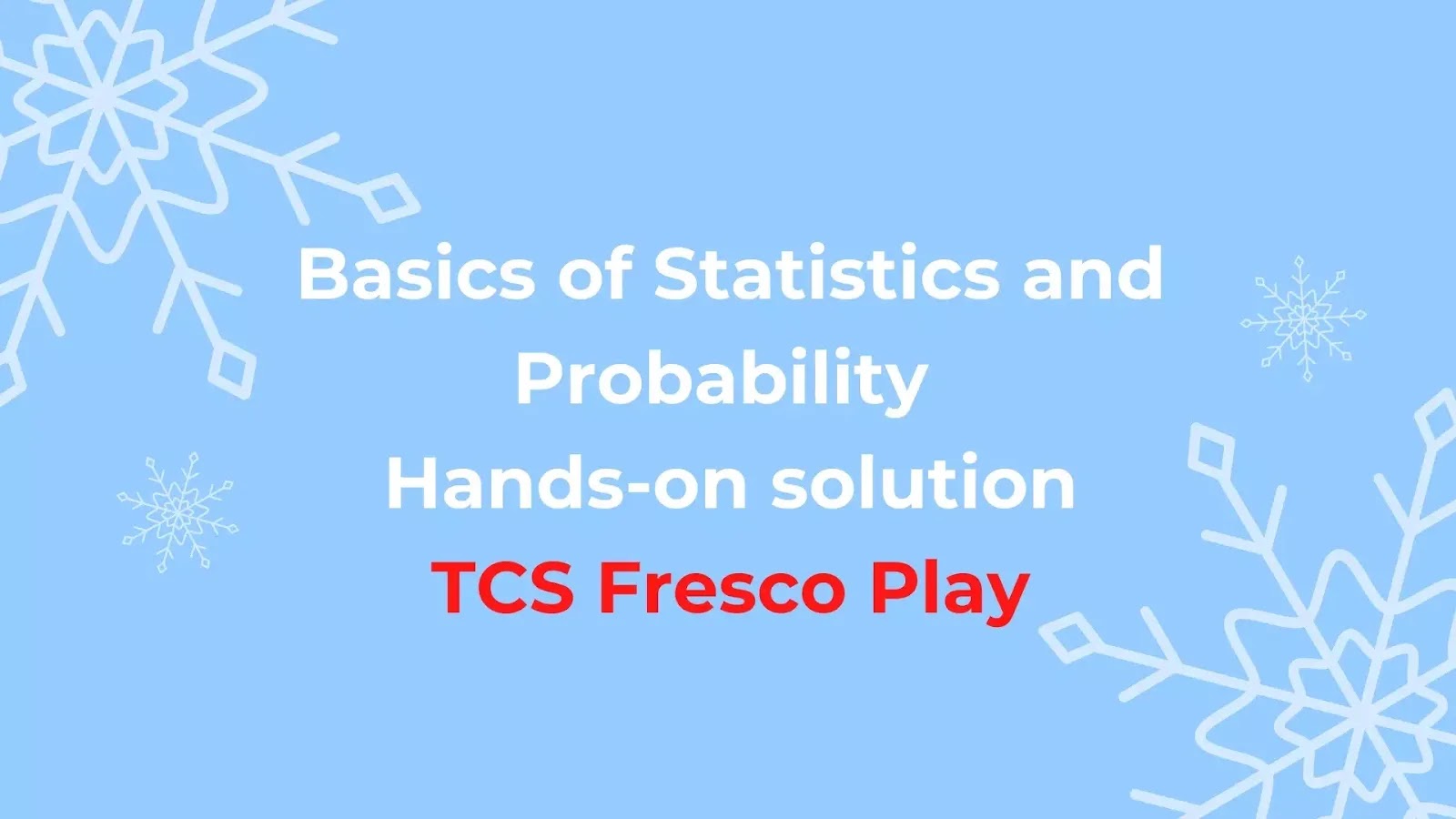 Basics of Statistics and Probability
Hands-on solution
TCS Fresco Play